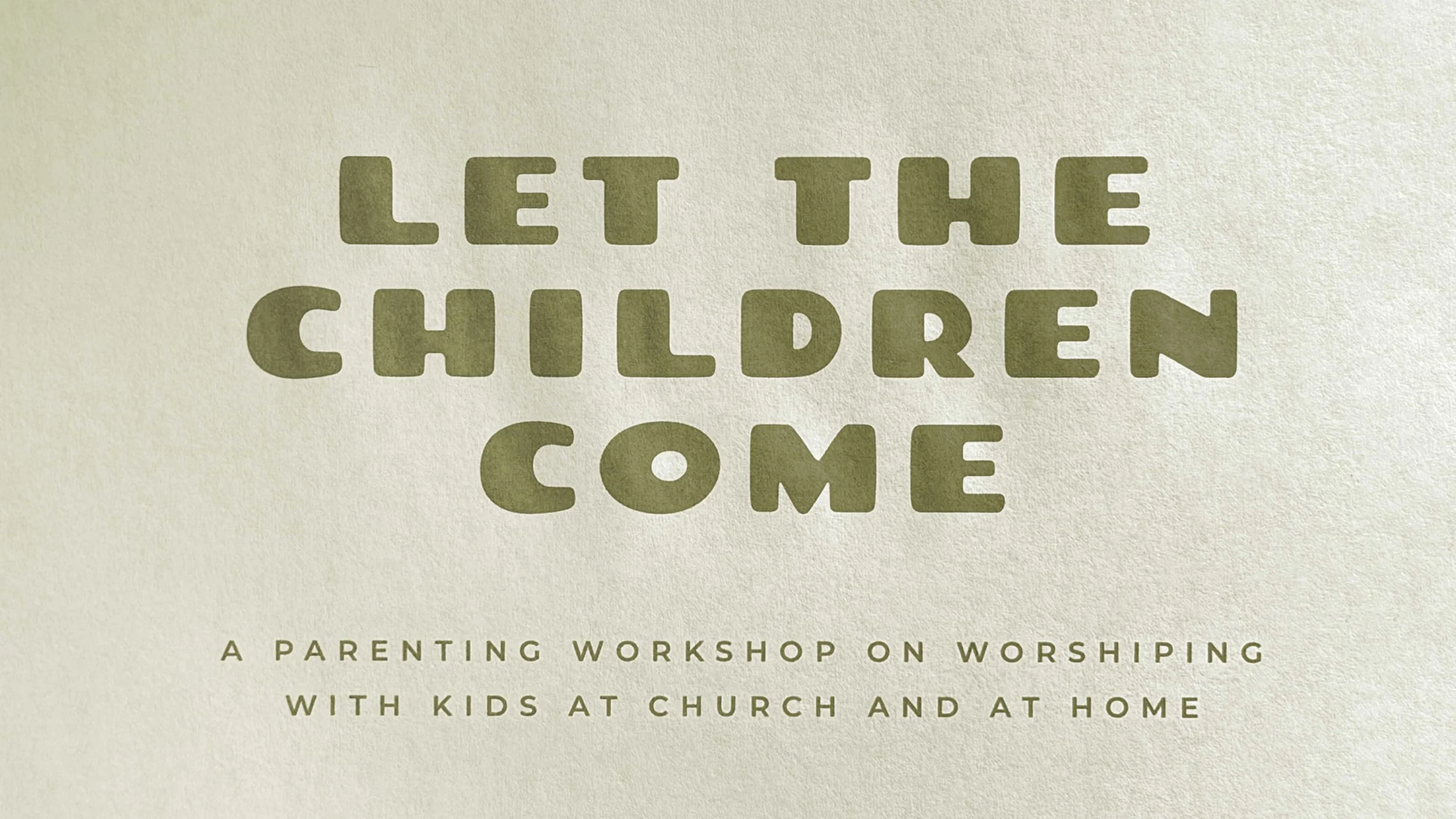 LET THE CHILDREN COME

A PARENTING WORKSHOP ON WORSHIPING WITH KIDS AT CHURCH AND AT HOME